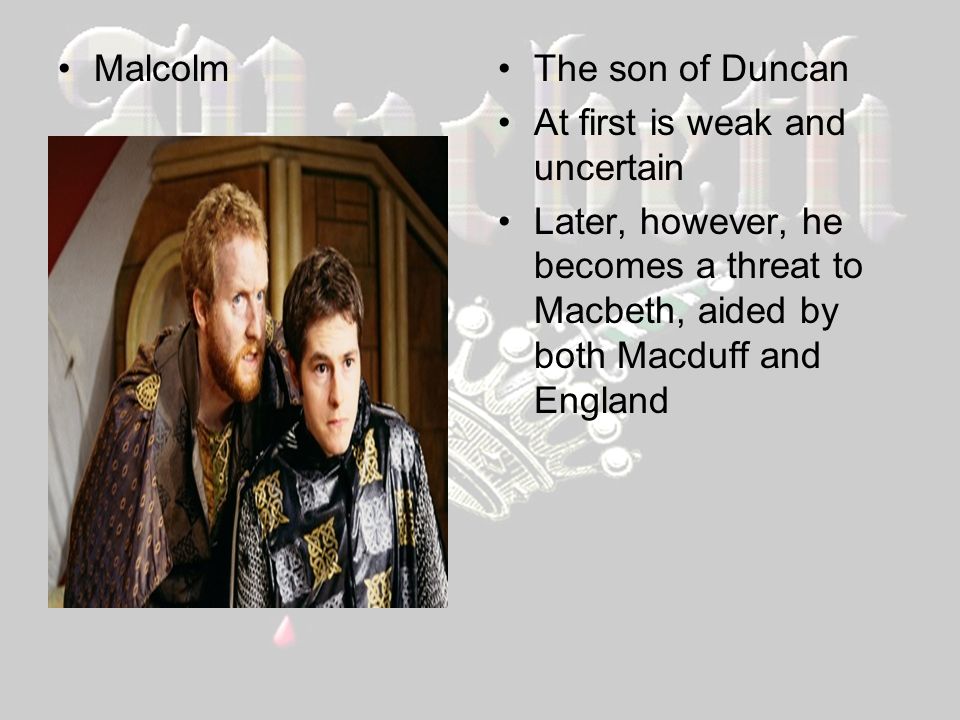 • Malcolm

• The son of Duncan
• At first is weak and uncertain
• Later, however, he becomes a threat to Macbeth, aided by both Macduff and England